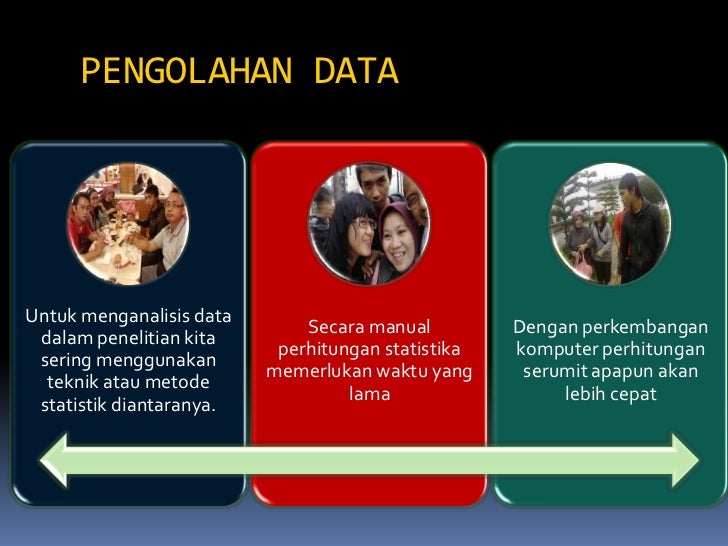 PENGOLAHAN DATA

Untuk menganalisis data dalam penelitian kita sering menggunakan teknik atau metode statistik diantaranya.

Secara manual perhitungan statistika memerlukan waktu yang lama

Dengan perkembangan komputer perhitungan serumit apapun akan lebih cepat